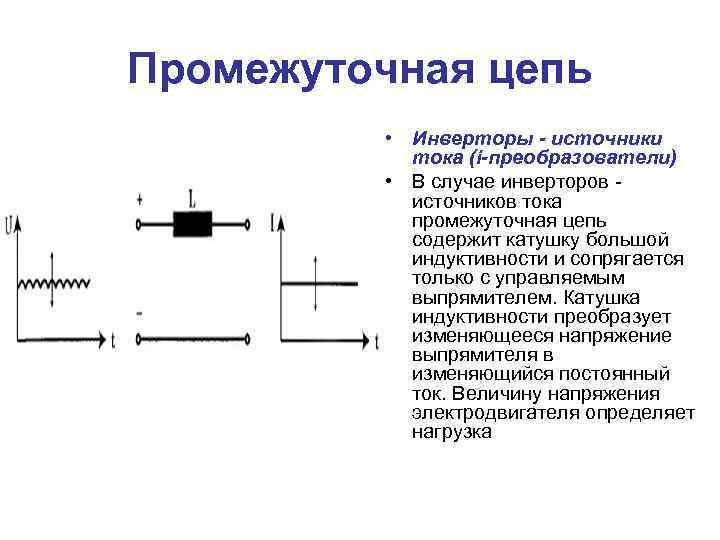 Промежуточная цепь

U

t

+

L

-

I

t

• Инверторы - источники тока (i-преобразователи)
• В случае инверторов - источников тока промежуточная цепь содержит катушку большой индуктивности и сопрягается только с управляемым выпрямителем. Катушка индуктивности преобразует изменяющееся напряжение выпрямителя в изменяющийся постоянный ток. Величину напряжения электродвигателя определяет нагрузка